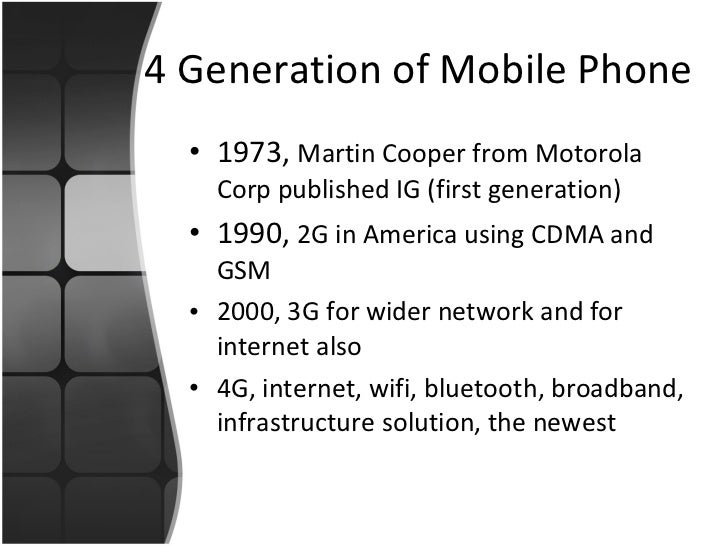 4 Generation of Mobile Phone

• 1973, Martin Cooper from Motorola Corp published IG (first generation)

• 1990, 2G in America using CDMA and GSM

• 2000, 3G for wider network and for internet also

• 4G, internet, wifi, bluetooth, broadband, infrastructure solution, the newest